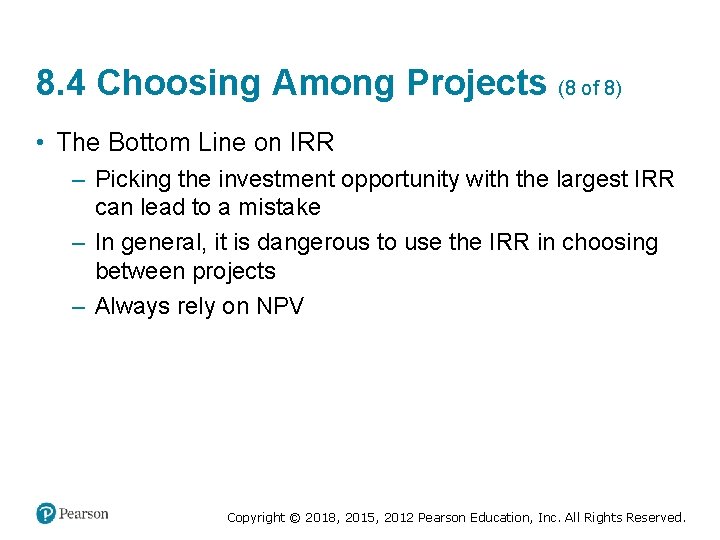 8.4 Choosing Among Projects (8 of 8)

• The Bottom Line on IRR
– Picking the investment opportunity with the largest IRR can lead to a mistake
– In general, it is dangerous to use the IRR in choosing between projects
– Always rely on NPV

Pearson

Copyright © 2018, 2015, 2012 Pearson Education, Inc. All Rights Reserved.